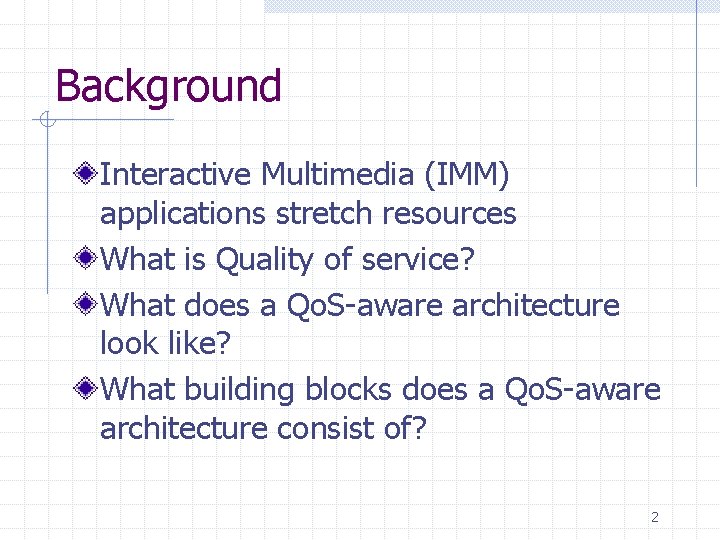 Background

Interactive Multimedia (IMM) applications stretch resources

What is Quality of service?

What does a QoS-aware architecture look like?

What building blocks does a QoS-aware architecture consist of?

2